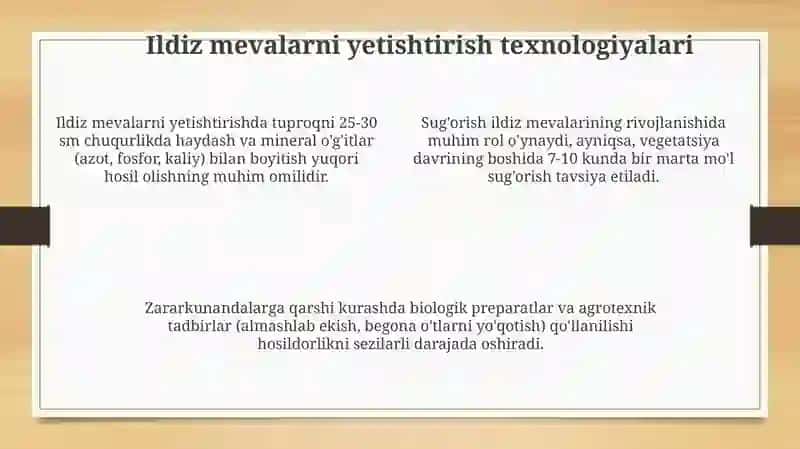 Ildiz mevalarni yetishtirish texnologiyalari

Ildiz mevalarni yetishtirishda tuproqni 25-30 sm chuqurlikda haydash va mineral o'g'itlar (azot, fosfor, kaliy) bilan boyitish yuqori hosil olishning muhim omilidir.

Sug'orish ildiz mevalarining rivojlanishida muhim rol o'ynaydi, ayniqsa, vegetatsiya davrining boshida 7-10 kunda bir marta mo'l sug'orish tavsiya etiladi.

Zararkunandalarga qarshi kurashda biologik preparatlar va agrotexnik tadbirlar (almashlab ekish, begona o'tlarni yo'qotish) qo'llanilishi hosildorlikni sezilarli darajada oshiradi.